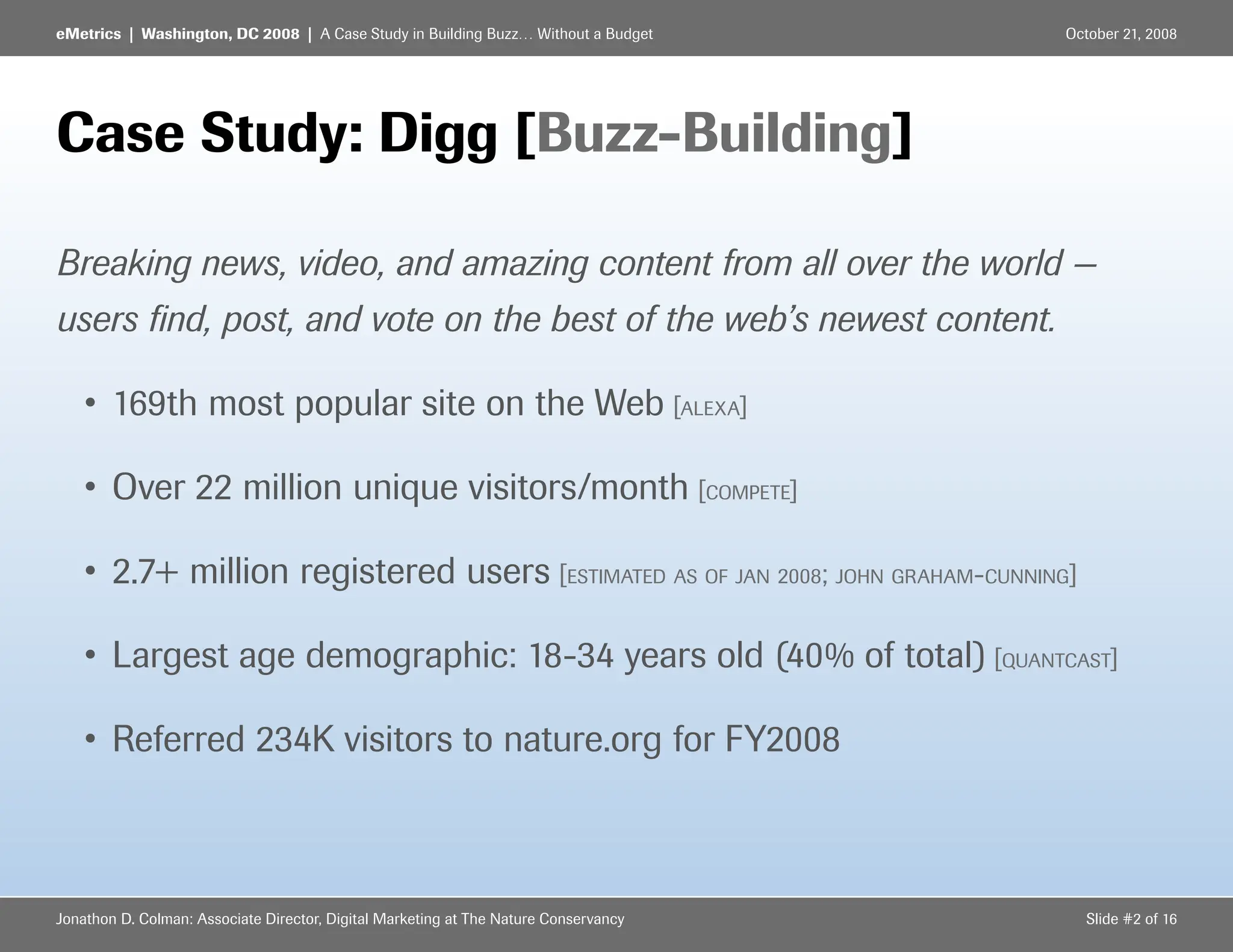 eMetrics | Washington, DC 2008 | A Case Study in Building Buzz… Without a Budget

October 21, 2008

Case Study: Digg [Buzz-Building]

Breaking news, video, and amazing content from all over the world – users find, post, and vote on the best of the web's newest content.

• 169th most popular site on the Web [ALEXA]

• Over 22 million unique visitors/month [COMPETE]

• 2.7+ million registered users [ESTIMATED AS OF JAN 2008; JOHN GRAHAM-CUNNING]

• Largest age demographic: 18-34 years old (40% of total) [QUANTCAST]

• Referred 234K visitors to nature.org for FY2008

Jonathon D. Colman: Associate Director, Digital Marketing at The Nature Conservancy

Slide #2 of 16